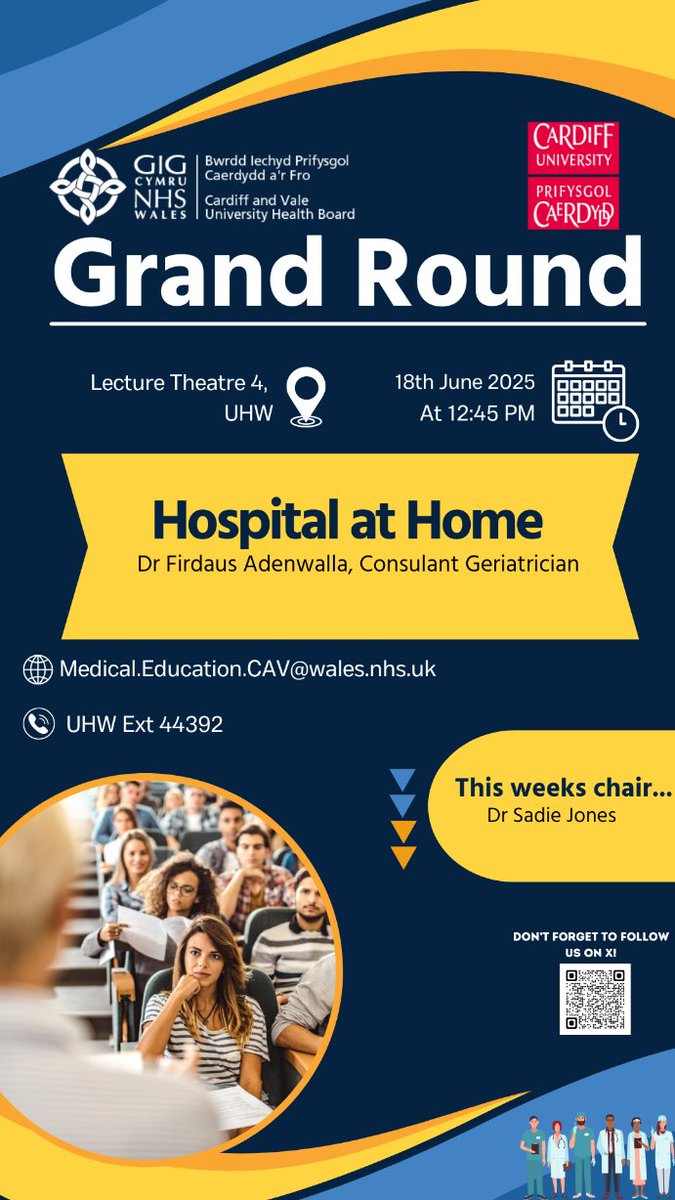 GIG CYMRU NHS WALES

Bwrdd Iechyd Prifysgol Caerdydd a'r Fro

Cardiff and Vale University Health Board

CARDIFF UNIVERSITY

PRIFYSGOL CAERDYDD

Grand Round

Lecture Theatre 4, UHW

18th June 2025 At 12:45 PM

Hospital at Home

Dr Firdaus Adenwalla, Consulant Geriatrician

Medical.Education.CAV@wales.nhs.uk

UHW Ext 44392

This weeks chair...

Dr Sadie Jones

DON'T FORGET TO FOLLOW US ON X!